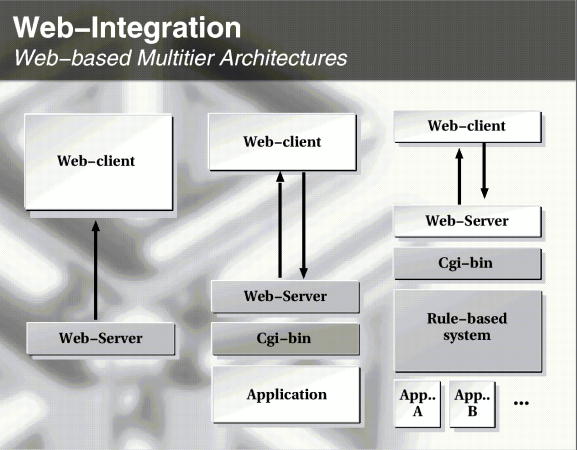 Web–Integration
Web–based Multitier Architectures

Web–client

Web–Server

Web–client

Web–Server

Cgi–bin

Application

Web–client

Web–Server

Cgi–bin

Rule–based system

App.. A

App.. B

...